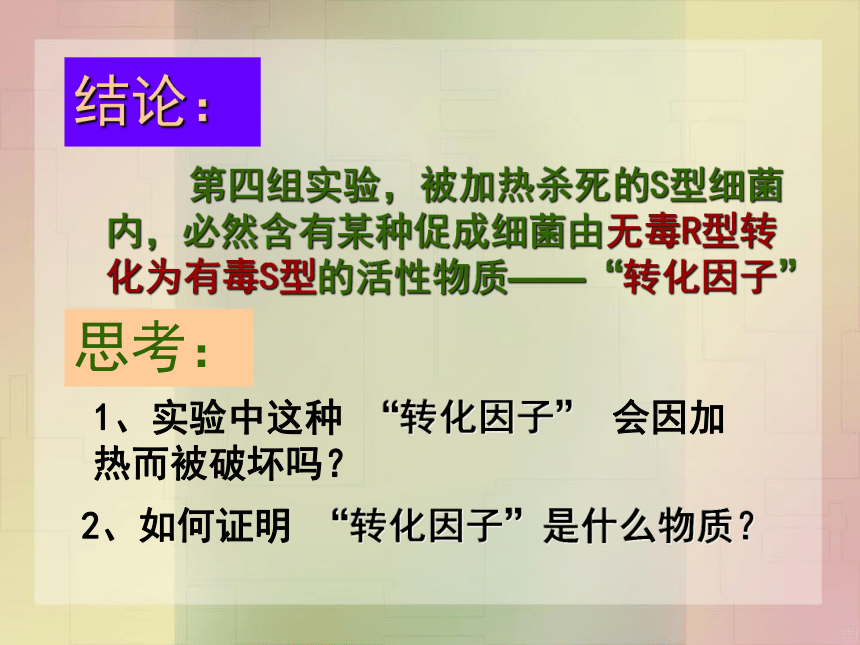 结论：

第四组实验，被加热杀死的S型细菌内，必然含有某种促成细菌由无毒R型转化为有毒S型的活性物质——“转化因子”

思考：

1、实验中这种 “转化因子” 会因加热而被破坏吗？

2、如何证明 “转化因子”是什么物质？